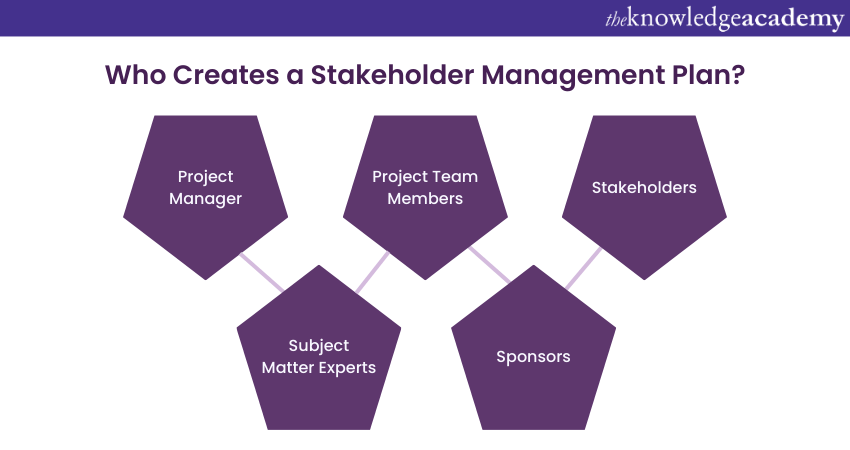 theknowledgeacademy

Who Creates a Stakeholder Management Plan?

Project Manager

Project Team Members

Stakeholders

Subject Matter Experts

Sponsors